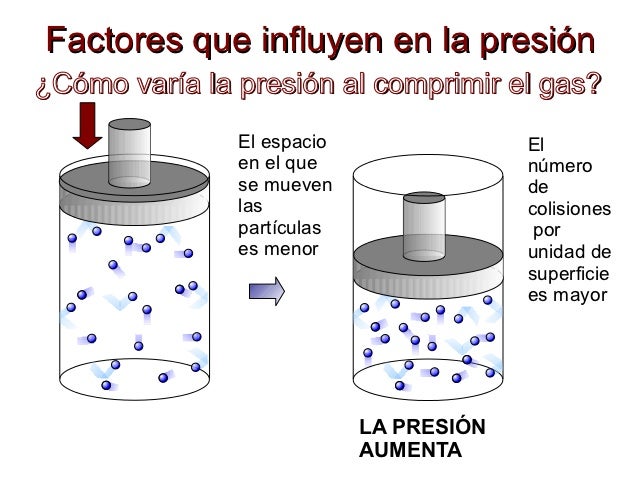 Factores que influyen en la presión
¿Cómo varía la presión al comprimir el gas?

El espacio en el que se mueven las partículas es menor

El número de colisiones por unidad de superficie es mayor

LA PRESIÓN AUMENTA